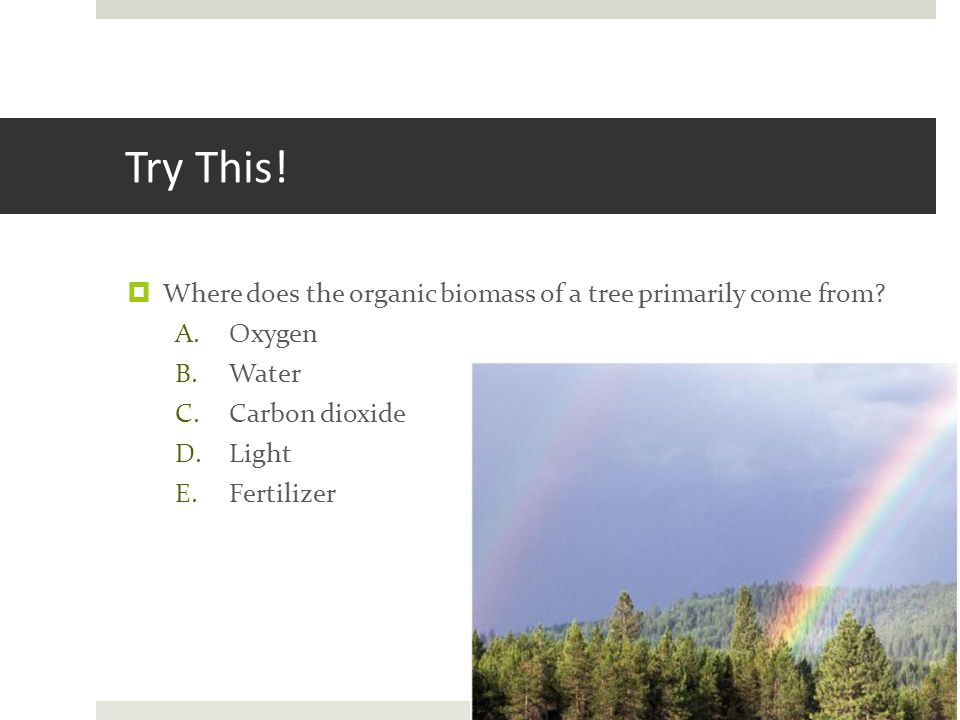 Try This!

Where does the organic biomass of a tree primarily come from?

A. Oxygen
B. Water
C. Carbon dioxide
D. Light
E. Fertilizer